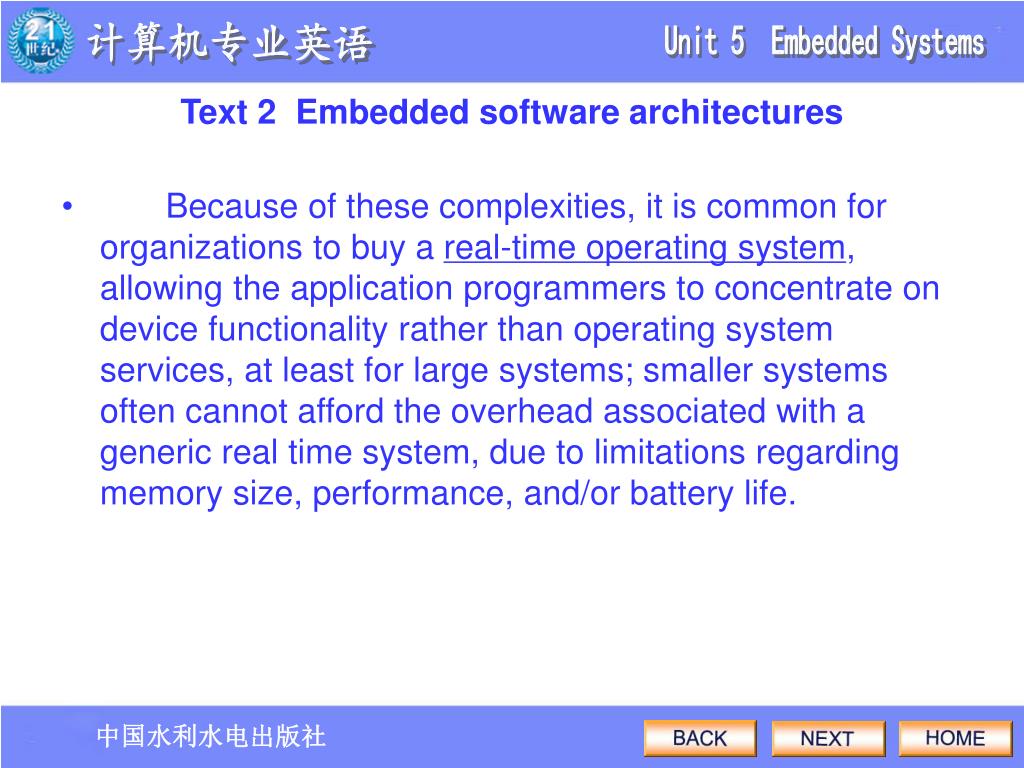 21 世纪

计算机专业英语

Unit 5 Embedded Systems

Text 2 Embedded software architectures

• Because of these complexities, it is common for organizations to buy a real-time operating system, allowing the application programmers to concentrate on device functionality rather than operating system services, at least for large systems; smaller systems often cannot afford the overhead associated with a generic real time system, due to limitations regarding memory size, performance, and/or battery life.

中国水利水电出版社

BACK NEXT HOME